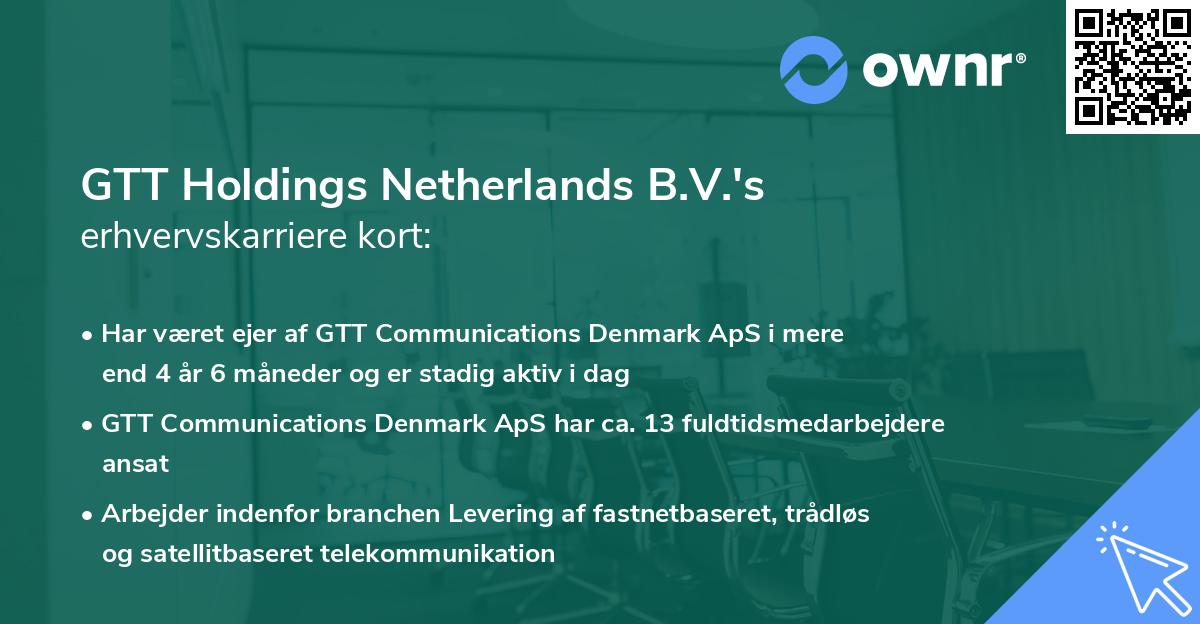 ownr®

GTT Holdings Netherlands B.V.'s
erhvervskarriere kort:

• Har været ejer af GTT Communications Denmark ApS i mere end 4 år 6 måneder og er stadig aktiv i dag

• GTT Communications Denmark ApS har ca. 13 fuldtidsmedarbejdere ansat

• Arbejder indenfor branchen Levering af fastnetbaseret, trådløs og satellitbaseret telekommunikation